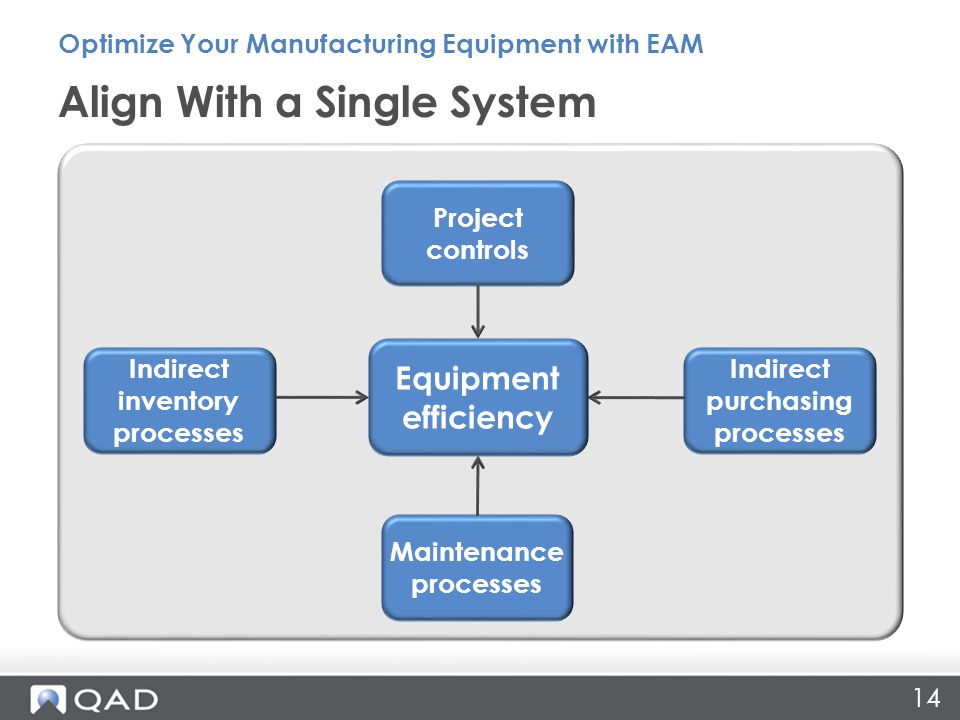 Optimize Your Manufacturing Equipment with EAM

Align With a Single System

Project controls

Indirect inventory processes

Equipment efficiency

Indirect purchasing processes

Maintenance processes

QAD

14